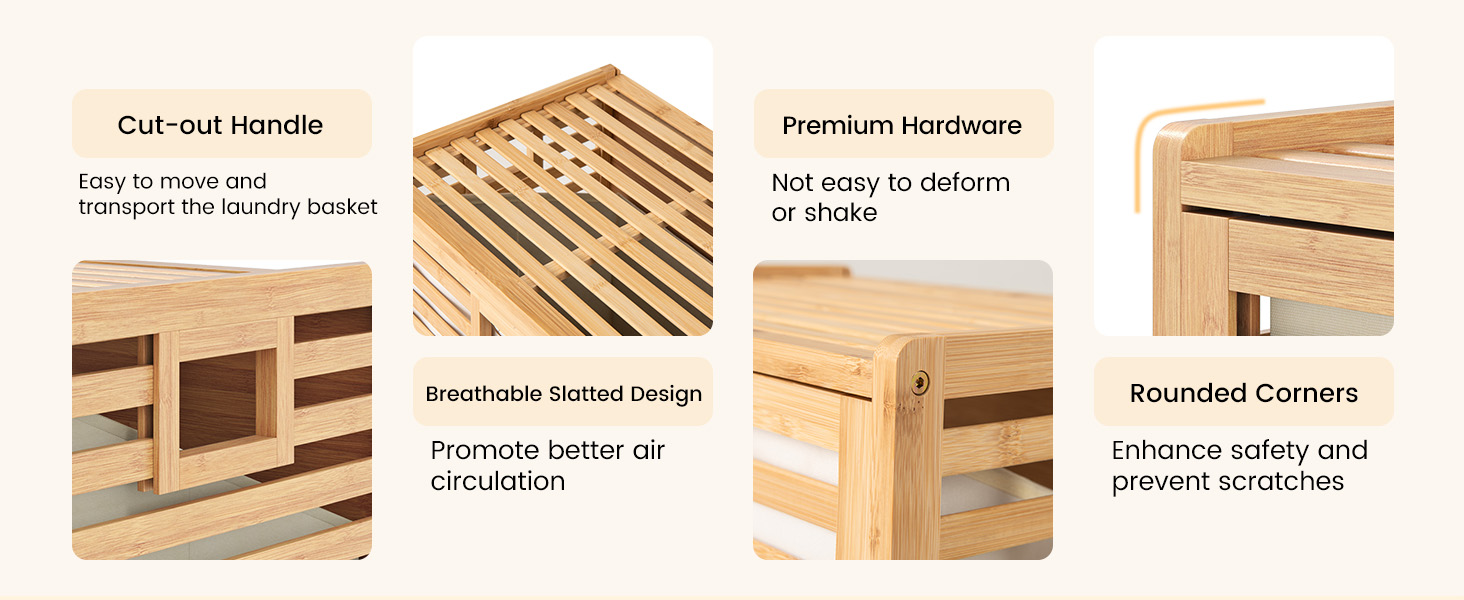 Cut-out Handle

Easy to move and transport the laundry basket

Breathable Slatted Design

Promote better air circulation

Premium Hardware

Not easy to deform or shake

Rounded Corners

Enhance safety and prevent scratches